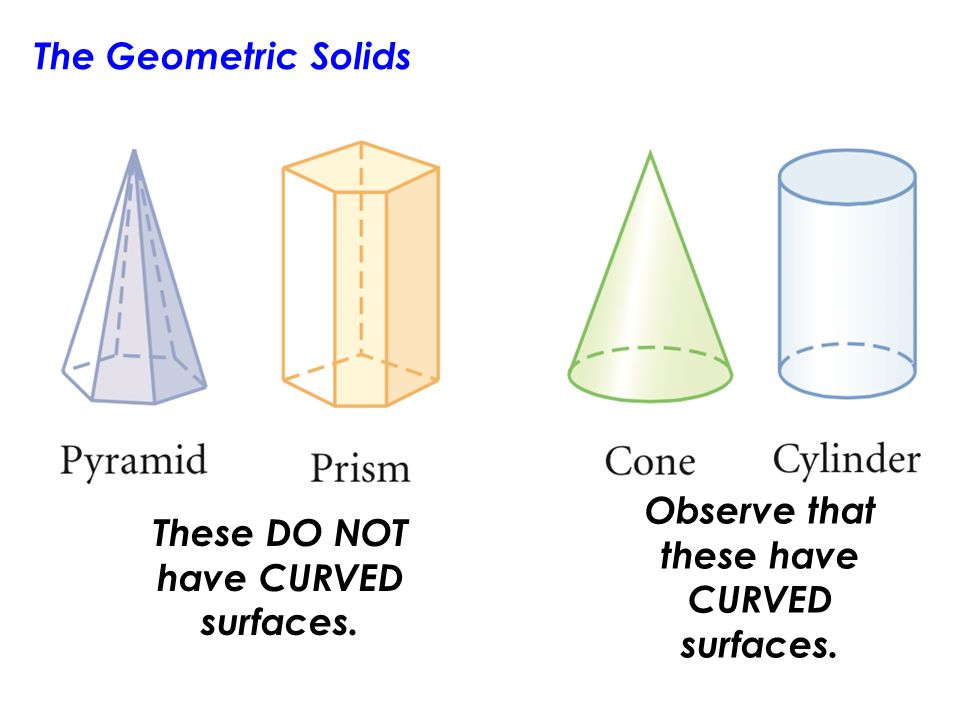 The Geometric Solids

Pyramid

Prism

Cone

Cylinder

These DO NOT have CURVED surfaces.

Observe that these have CURVED surfaces.